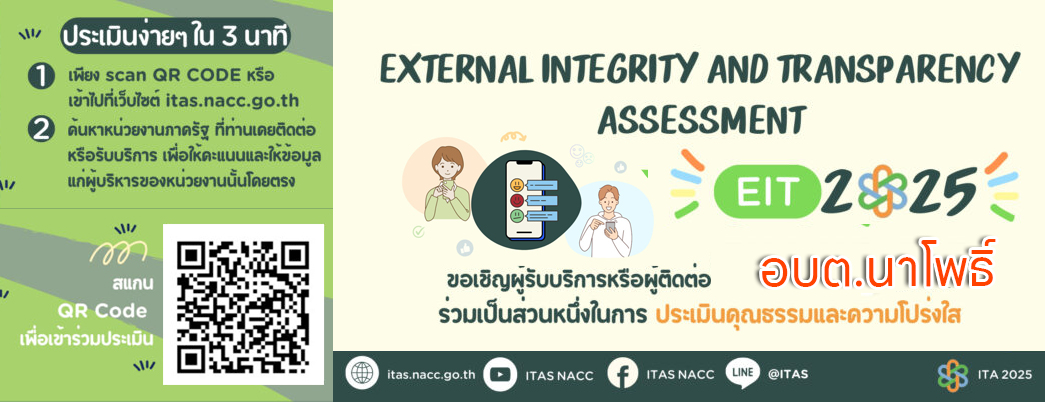 ประเมินง่ายๆ ใน 3 นาที

1 เพียง scan QR CODE หรือ เข้าไปที่เว็บไซต์ itas.nacc.go.th

2 ค้นหาหน่วยงานภาครัฐ ที่ท่านเคยติดต่อ หรือรับบริการ เพื่อให้คะแนนและให้ข้อมูล แก่ผู้บริหารของหน่วยงานนั้นโดยตรง

สแกน QR Code เพื่อเข้าร่วมประเมิน

EXTERNAL INTEGRITY AND TRANSPARENCY ASSESSMENT

EIT 2025

อบต.นาโพธิ์

ขอเชิญผู้รับบริการหรือผู้ติดต่อ ร่วมเป็นส่วนหนึ่งในการ ประเมินคุณธรรมและความโปร่งใส

itas.nacc.go.th ITAS NACC ITAS NACC LINE @ITAS ITA 2025